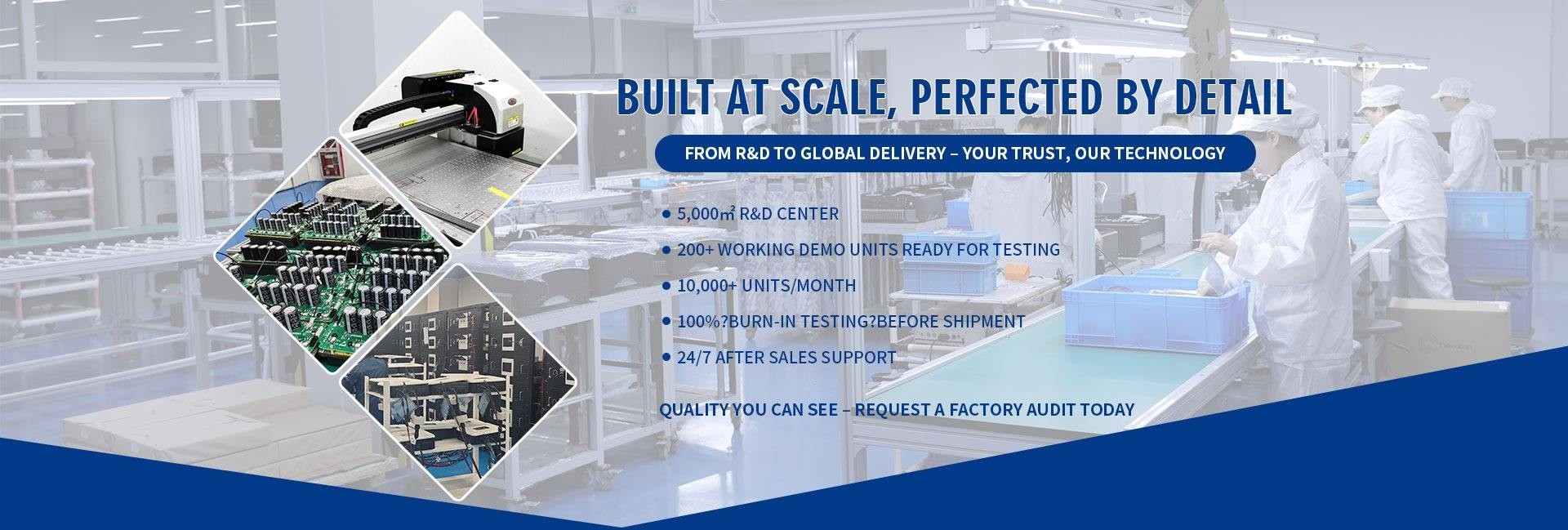 BUILT AT SCALE, PERFECTED BY DETAIL

FROM R&D TO GLOBAL DELIVERY – YOUR TRUST, OUR TECHNOLOGY

• 5,000㎡ R&D CENTER

• 200+ WORKING DEMO UNITS READY FOR TESTING

• 10,000+ UNITS/MONTH

• 100%?BURN-IN TESTING?BEFORE SHIPMENT

• 24/7 AFTER SALES SUPPORT

QUALITY YOU CAN SEE – REQUEST A FACTORY AUDIT TODAY